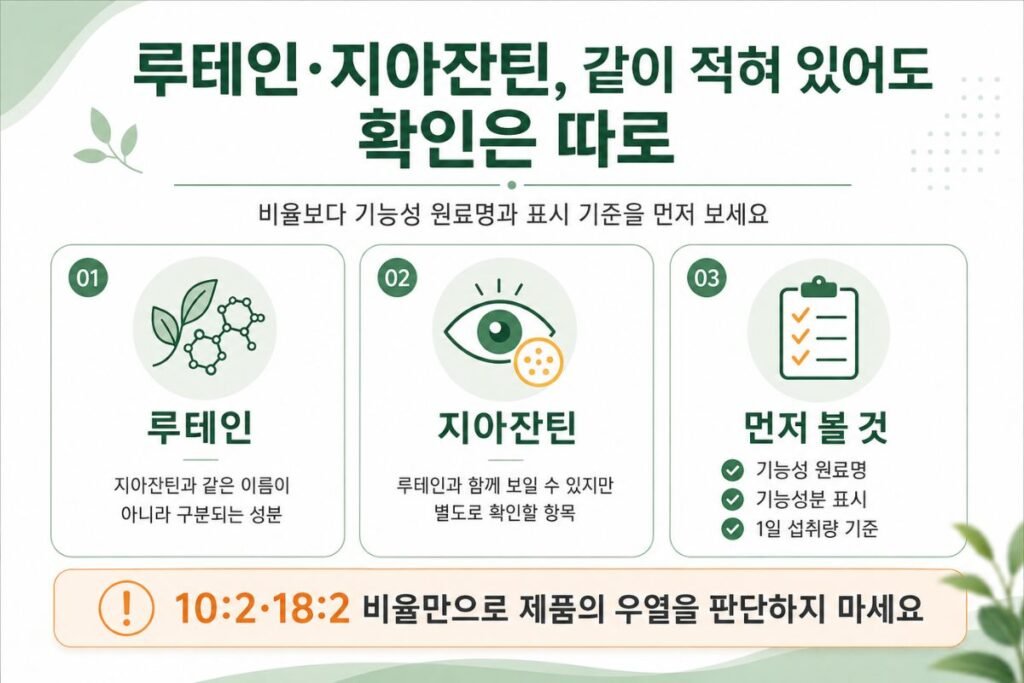 루테인·지아잔틴, 같이 적혀 있어도
확인은 따로

비율보다 기능성 원료명과 표시 기준을 먼저 보세요

01
루테인
지아잔틴과 같은 이름이 아니라 구분되는 성분

02
지아잔틴
루테인과 함께 보일 수 있지만 별도로 확인할 항목

03
먼저 볼 것
기능성 원료명
기능성분 표시
1일 섭취량 기준

! 10:2·18:2 비율만으로 제품의 우열을 판단하지 마세요